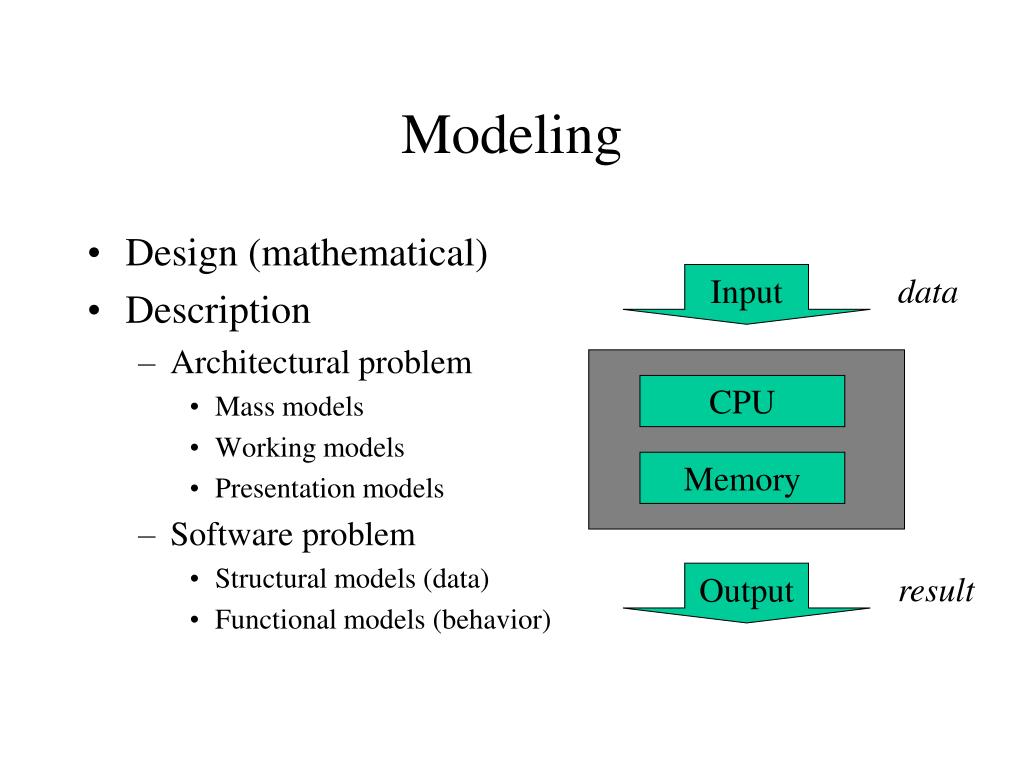 Modeling

• Design (mathematical)
• Description
– Architectural problem
• Mass models
• Working models
• Presentation models
– Software problem
• Structural models (data)
• Functional models (behavior)

Input
data

CPU

Memory

Output
result